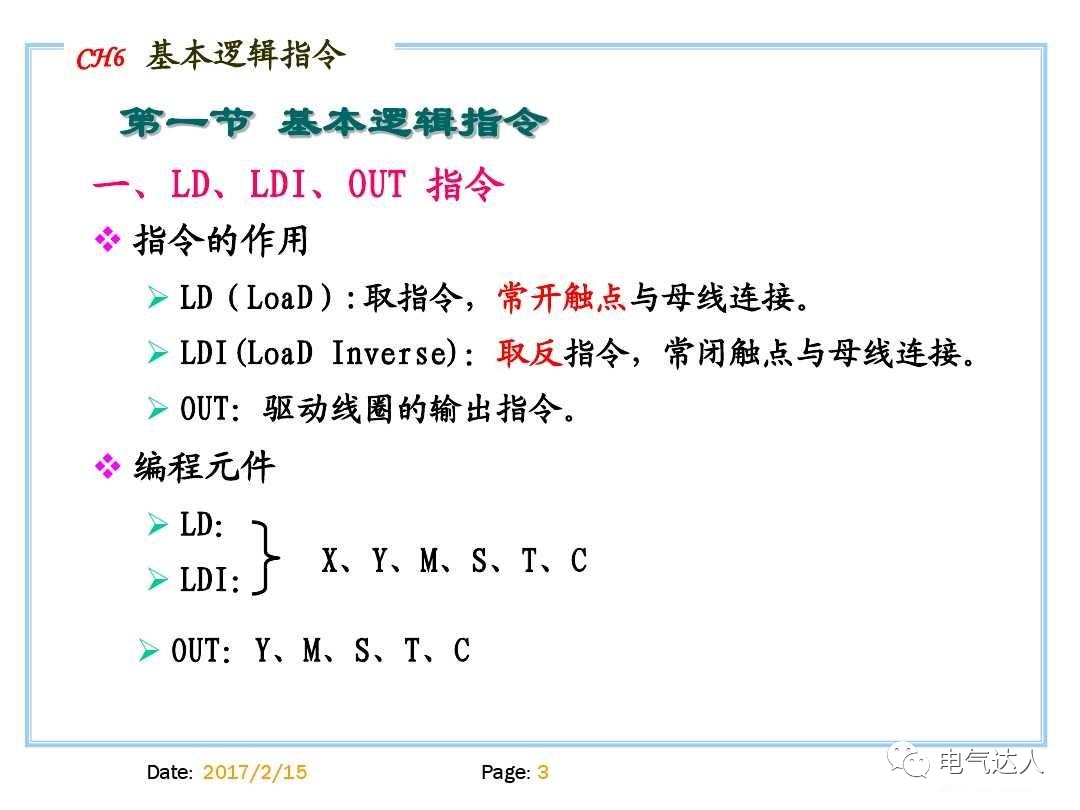 CH6 基本逻辑指令

第一节 基本逻辑指令

一、LD、LDI、OUT 指令

❖ 指令的作用

➢ LD（LoaD）:取指令，常开触点与母线连接。

➢ LDI(LoaD Inverse): 取反指令，常闭触点与母线连接。

➢ OUT: 驱动线圈的输出指令。

❖ 编程元件

➢ LD:
➢ LDI:
X、Y、M、S、T、C

➢ OUT: Y、M、S、T、C

Date: 2017/2/15 Page: 3

电气达人